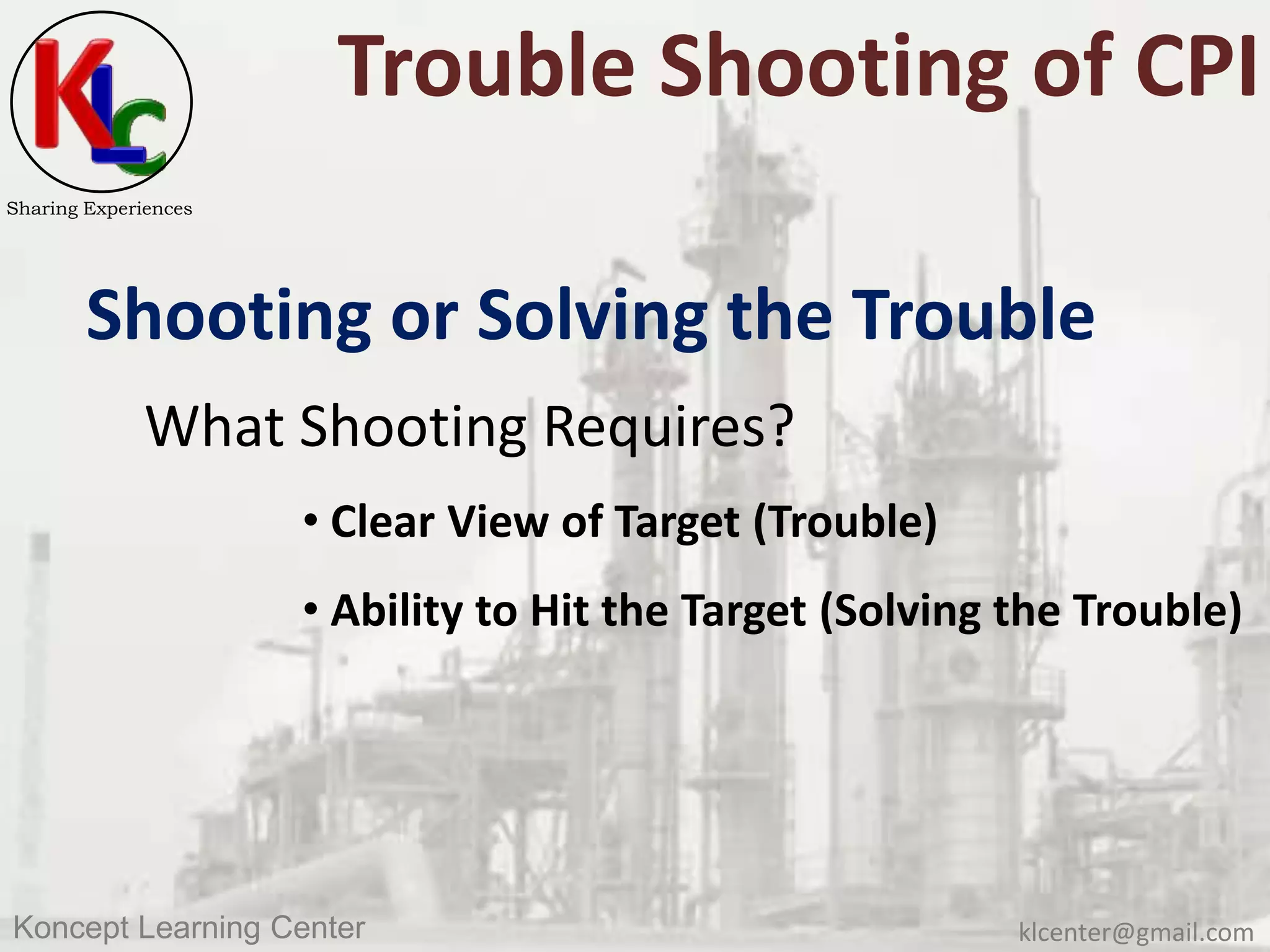 KLC

Sharing Experiences

Trouble Shooting of CPI

Shooting or Solving the Trouble

What Shooting Requires?

• Clear View of Target (Trouble)

• Ability to Hit the Target (Solving the Trouble)

Koncept Learning Center

klcenter@gmail.com